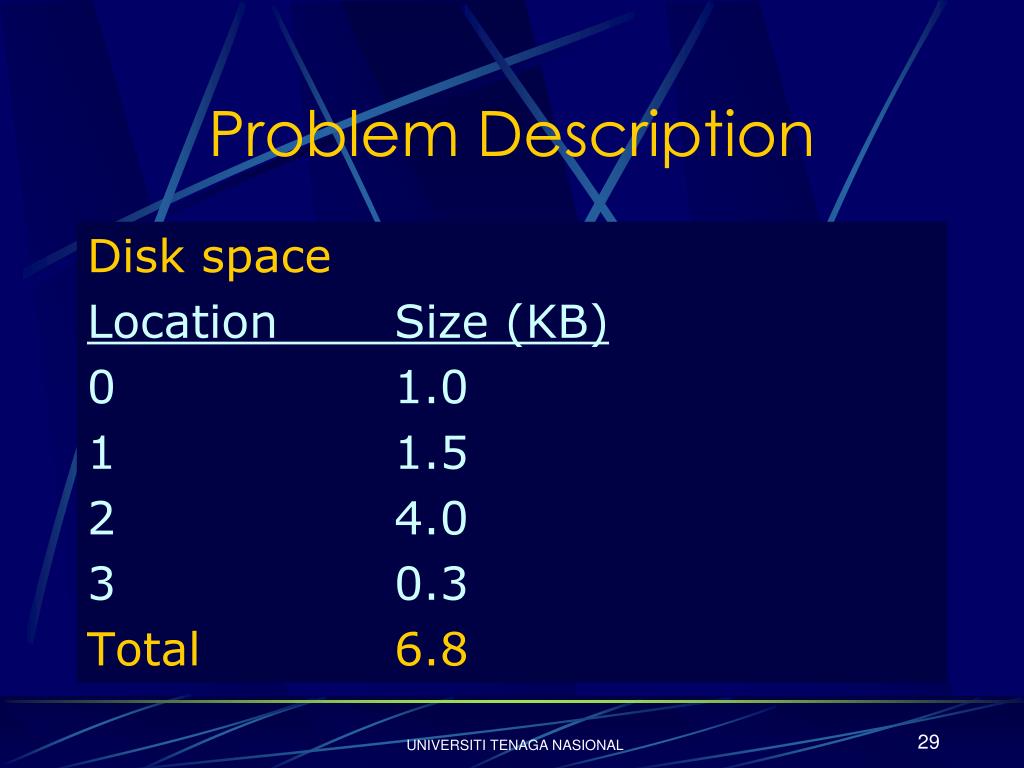 Problem Description

Disk space

| Location | Size (KB) |
|---|---|
| 0 | 1.0 |
| 1 | 1.5 |
| 2 | 4.0 |
| 3 | 0.3 |
| Total | 6.8 |

UNIVERSITI TENAGA NASIONAL

29